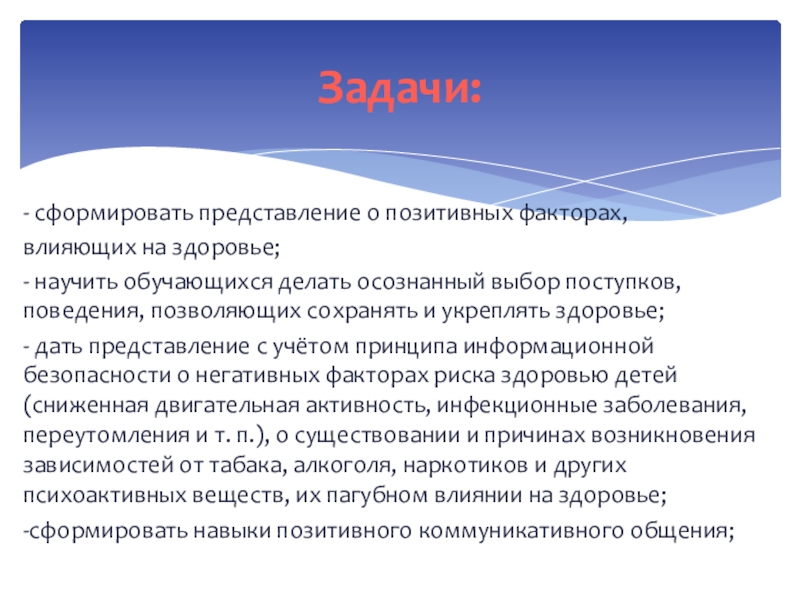 Задачи:

- сформировать представление о позитивных факторах, влияющих на здоровье;

- научить обучающихся делать осознанный выбор поступков, поведения, позволяющих сохранять и укреплять здоровье;

- дать представление с учётом принципа информационной безопасности о негативных факторах риска здоровью детей (сниженная двигательная активность, инфекционные заболевания, переутомления и т. п.), о существовании и причинах возникновения зависимостей от табака, алкоголя, наркотиков и других психоактивных веществ, их пагубном влиянии на здоровье;

-сформировать навыки позитивного коммуникативного общения;